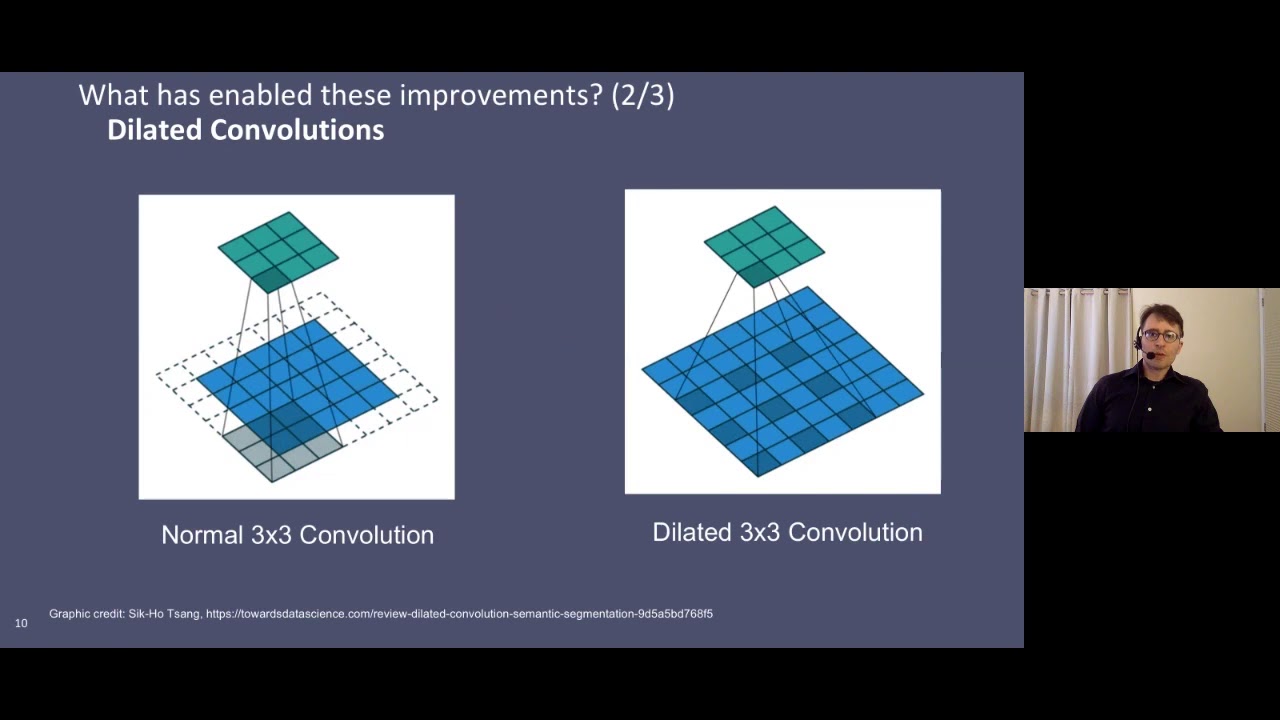 What has enabled these improvements? (2/3)
Dilated Convolutions

Normal 3x3 Convolution

Dilated 3x3 Convolution

Graphic credit: Sik-Ho Tsang, https://towardsdatascience.com/review-dilated-convolution-semantic-segmentation-9d5a5bd768f5

10